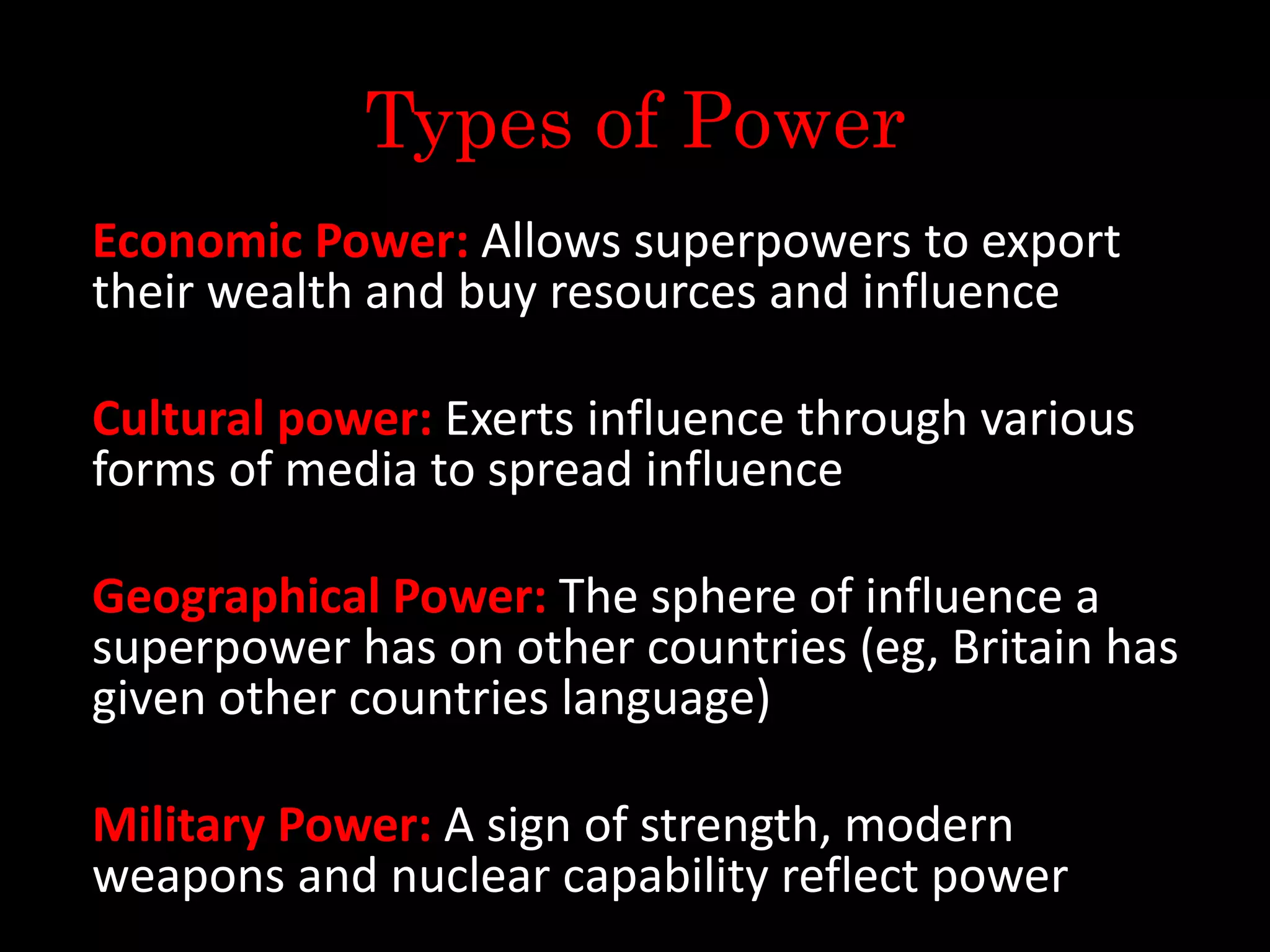 Types of Power

Economic Power: Allows superpowers to export their wealth and buy resources and influence

Cultural power: Exerts influence through various forms of media to spread influence

Geographical Power: The sphere of influence a superpower has on other countries (eg, Britain has given other countries language)

Military Power: A sign of strength, modern weapons and nuclear capability reflect power